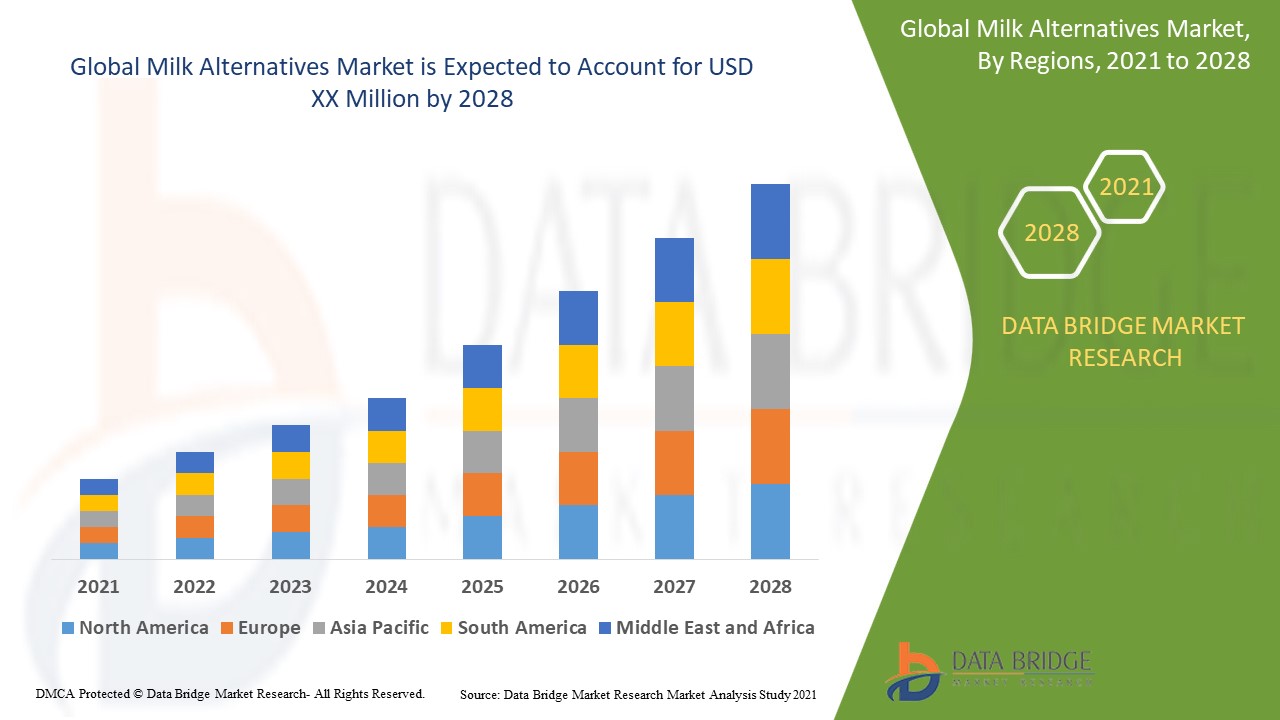 Global Milk Alternatives Market is Expected to Account for USD XX Million by 2028

Global Milk Alternatives Market, By Regions, 2021 to 2028

2021

2028

DATA BRIDGE MARKET RESEARCH

2021 2022 2023 2024 2025 2026 2027 2028

North America Europe Asia Pacific South America Middle East and Africa

DATA BRIDGE
MARKET RESEARCH

DMCA Protected © Data Bridge Market Research- All Rights Reserved.

Source: Data Bridge Market Research Market Analysis Study 2021